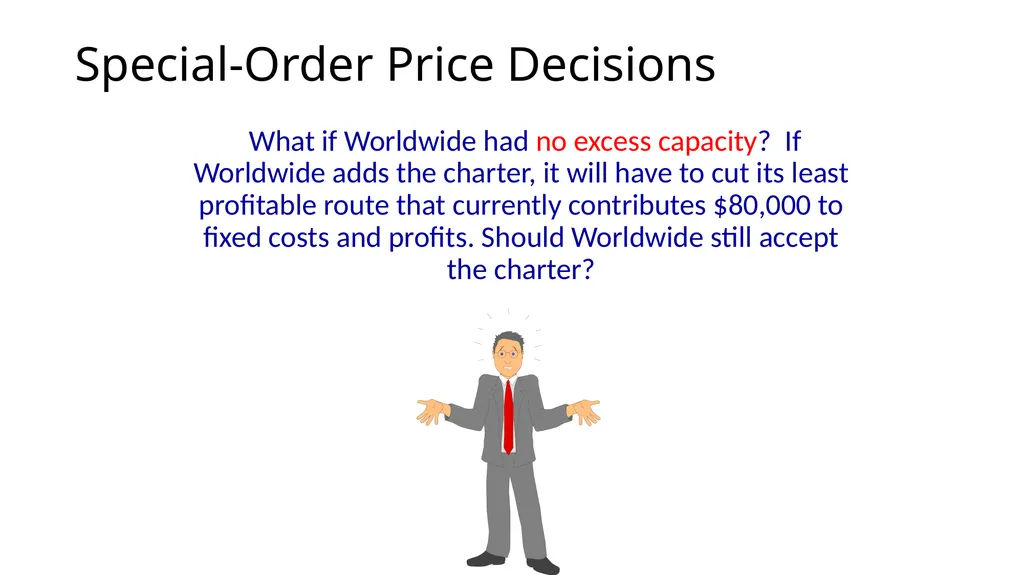 Special-Order Price Decisions

What if Worldwide had no excess capacity? If Worldwide adds the charter, it will have to cut its least profitable route that currently contributes \$80,000 to fixed costs and profits. Should Worldwide still accept the charter?